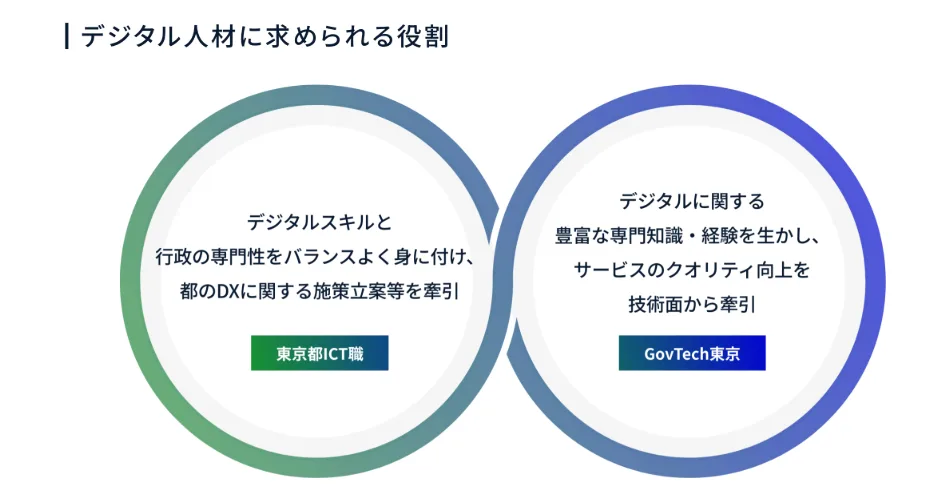 デジタル人材に求められる役割

デジタルスキルと
行政の専門性をバランスよく身に付け、
都のDXに関する施策立案等を牽引

東京都ICT職

デジタルに関する
豊富な専門知識・経験を生かし、
サービスのクオリティ向上を
技術面から牽引

GovTech東京